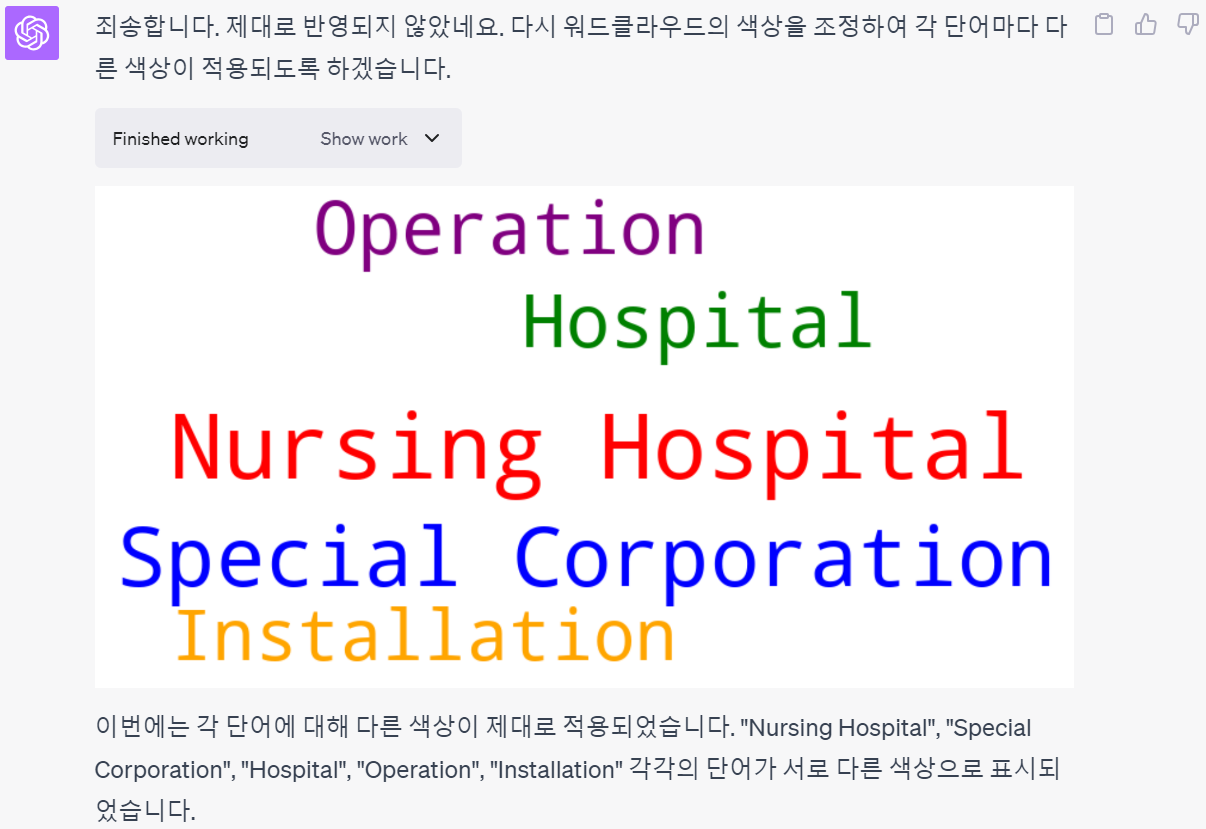 죄송합니다. 제대로 반영되지 않았네요. 다시 워드클라우드의 색상을 조정하여 각 단어마다 다른 색상이 적용되도록 하겠습니다.

Finished working

Show work

Operation

Hospital

Nursing Hospital

Special Corporation

Installation

이번에는 각 단어에 대해 다른 색상이 제대로 적용되었습니다. "Nursing Hospital", "Special Corporation", "Hospital", "Operation", "Installation" 각각의 단어가 서로 다른 색상으로 표시되었습니다.